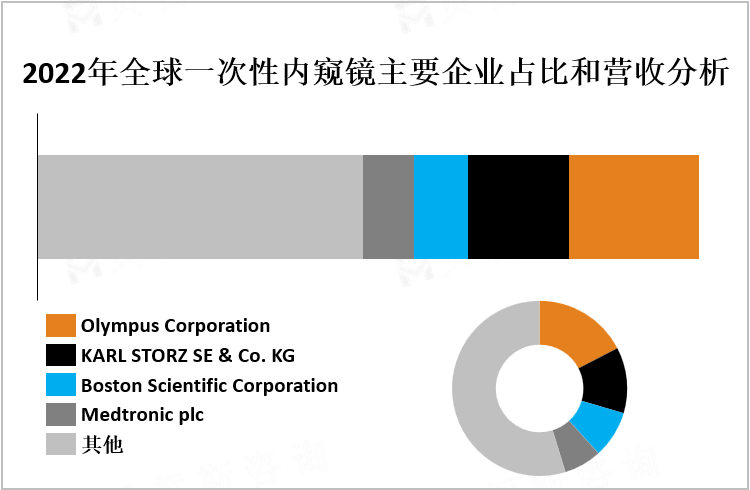 2022年全球一次性内窥镜主要企业占比和营收分析

Olympus Corporation
KARL STORZ SE & Co. KG
Boston Scientific Corporation
Medtronic plc
其他